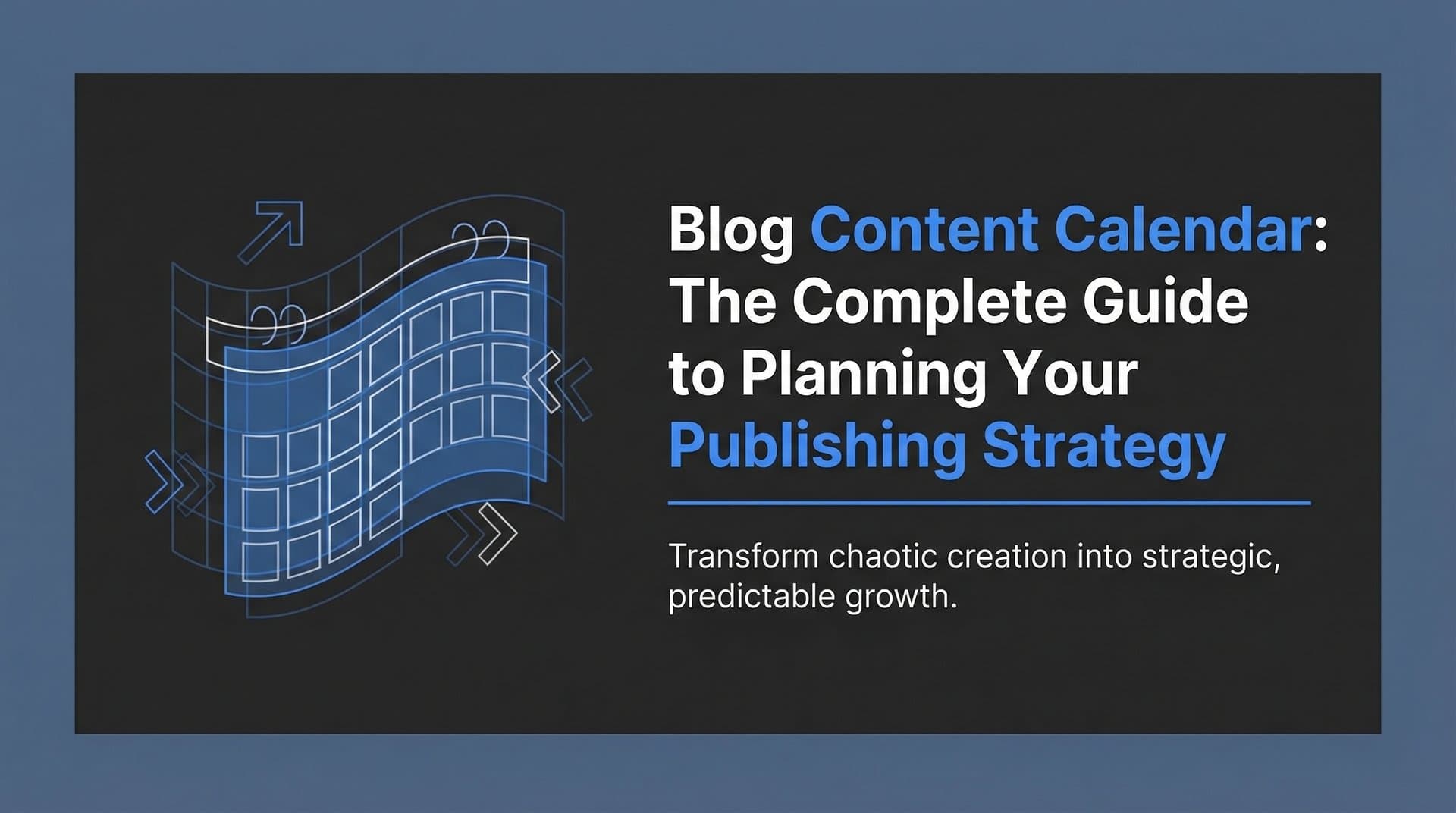 Blog Content Calendar: The Complete Guide to Planning Your Publishing Strategy

Transform chaotic creation into strategic, predictable growth.